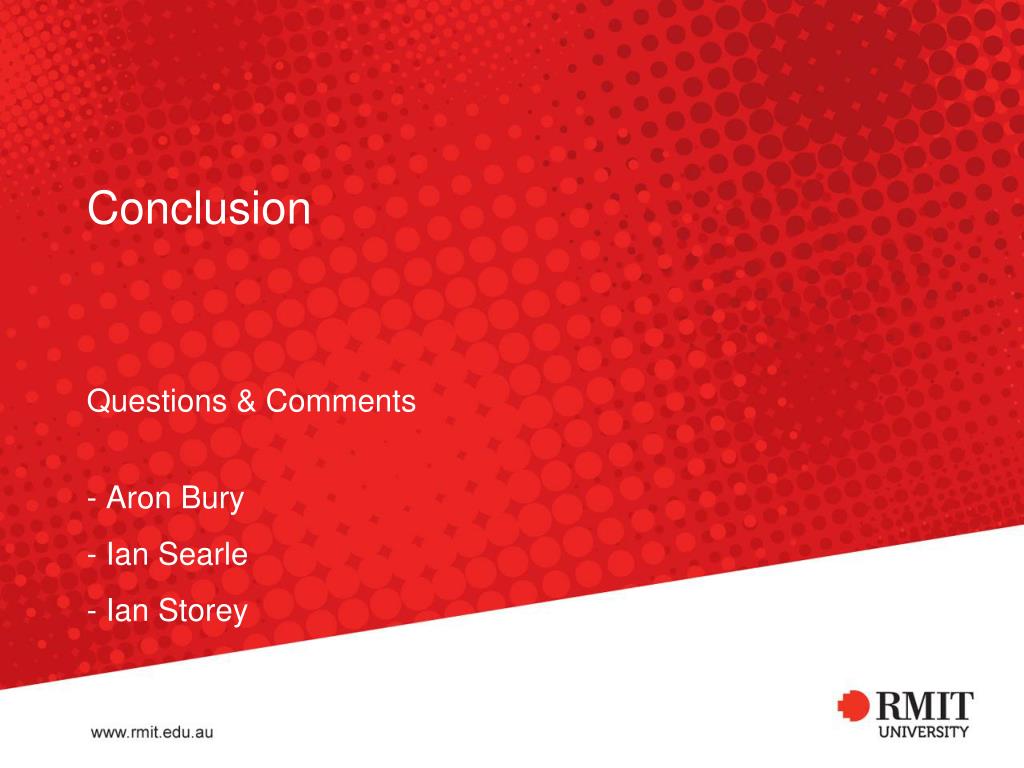 Conclusion

Questions & Comments

- Aron Bury
- Ian Searle
- Ian Storey

www.rmit.edu.au

RMIT
UNIVERSITY